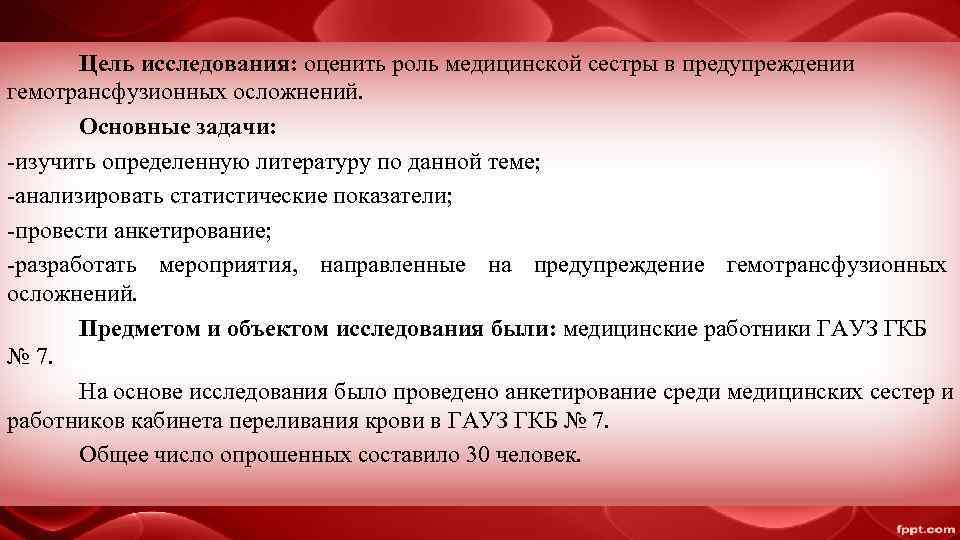 Цель исследования: оценить роль медицинской сестры в предупреждении гемотрансфузионных осложнений.

Основные задачи:

-изучить определенную литературу по данной теме;

-анализировать статистические показатели;

-провести анкетирование;

-разработать мероприятия, направленные на предупреждение гемотрансфузионных осложнений.

Предметом и объектом исследования были: медицинские работники ГАУЗ ГКБ № 7.

На основе исследования было проведено анкетирование среди медицинских сестер и работников кабинета переливания крови в ГАУЗ ГКБ № 7.

Общее число опрошенных составило 30 человек.

fppt.com